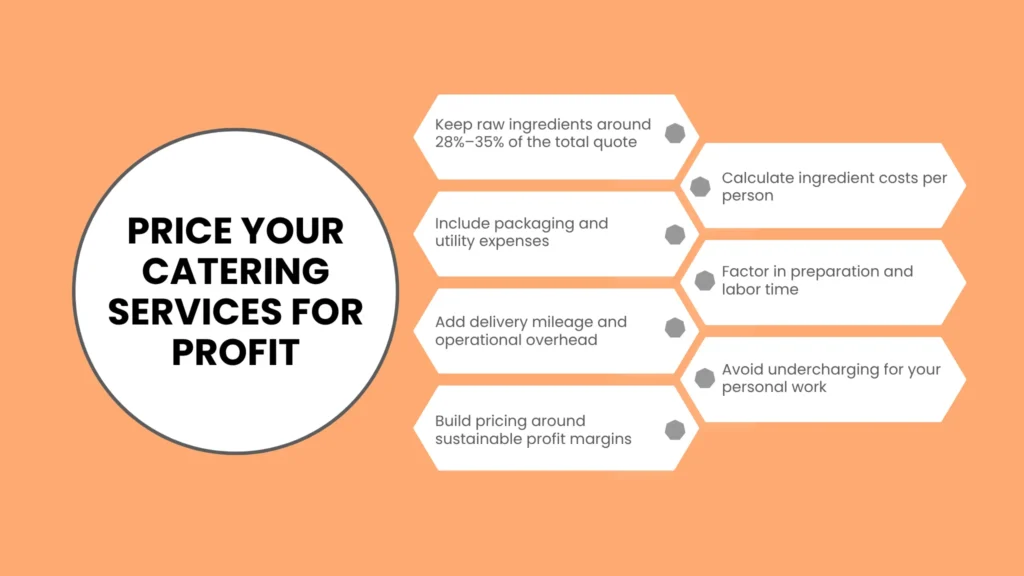 PRICE YOUR CATERING SERVICES FOR PROFIT

Keep raw ingredients around 28%–35% of the total quote

Calculate ingredient costs per person

Include packaging and utility expenses

Factor in preparation and labor time

Add delivery mileage and operational overhead

Avoid undercharging for your personal work

Build pricing around sustainable profit margins